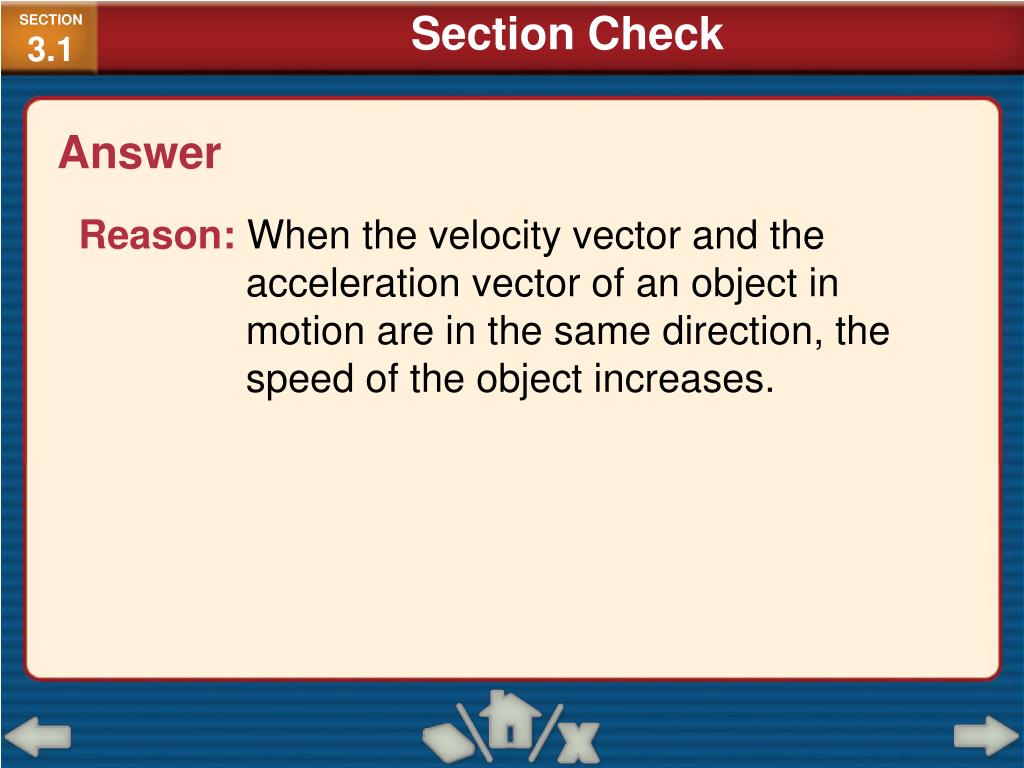 SECTION
3.1

Section Check

Answer

Reason: When the velocity vector and the acceleration vector of an object in motion are in the same direction, the speed of the object increases.